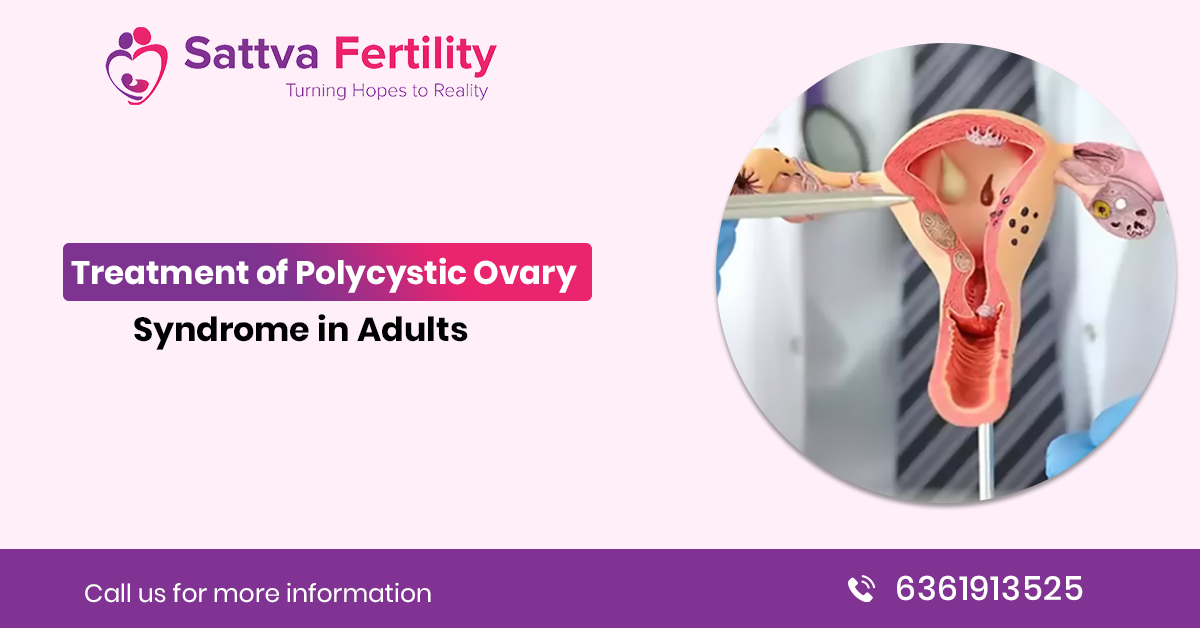 Sattva Fertility
Turning Hopes to Reality

Treatment of Polycystic Ovary Syndrome in Adults

Call us for more information

6361913525